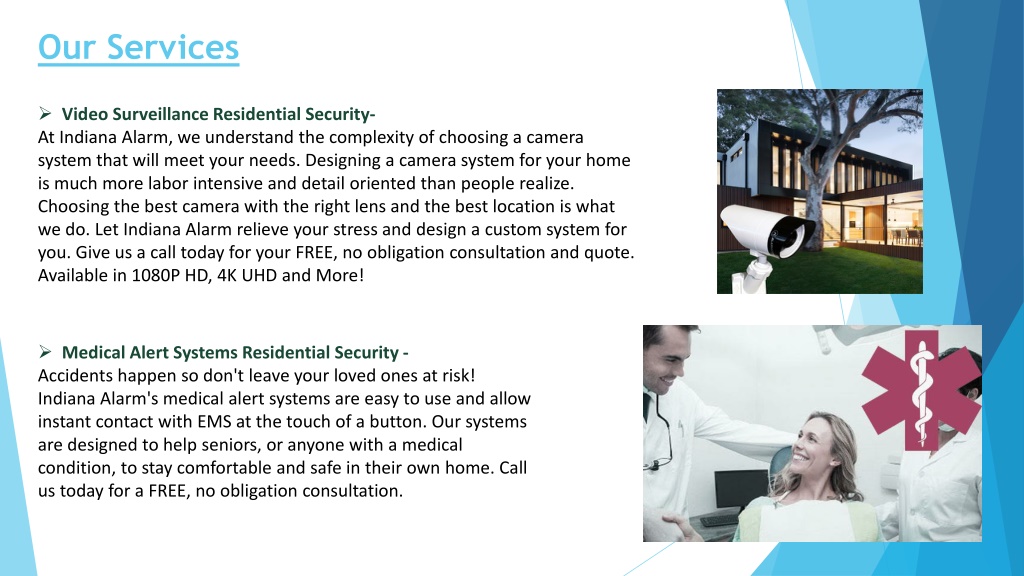 Our Services

➢ Video Surveillance Residential Security-
At Indiana Alarm, we understand the complexity of choosing a camera system that will meet your needs. Designing a camera system for your home is much more labor intensive and detail oriented than people realize. Choosing the best camera with the right lens and the best location is what we do. Let Indiana Alarm relieve your stress and design a custom system for you. Give us a call today for your FREE, no obligation consultation and quote. Available in 1080P HD, 4K UHD and More!

➢ Medical Alert Systems Residential Security -
Accidents happen so don't leave your loved ones at risk! Indiana Alarm's medical alert systems are easy to use and allow instant contact with EMS at the touch of a button. Our systems are designed to help seniors, or anyone with a medical condition, to stay comfortable and safe in their own home. Call us today for a FREE, no obligation consultation.